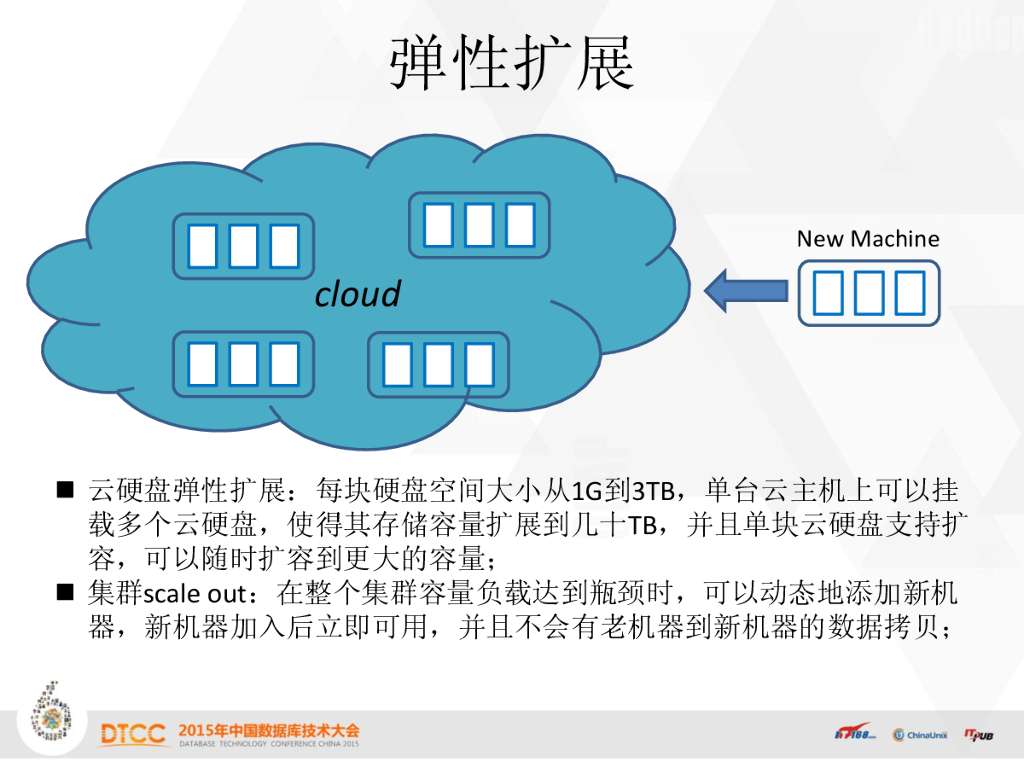 弹性扩展

cloud

New Machine

■ 云硬盘弹性扩展：每块硬盘空间大小从1G到3TB，单台云主机上可以挂载多个云硬盘，使得其存储容量扩展到几十TB，并且单块云硬盘支持扩容，可以随时扩容到更大的容量；
■ 集群scale out：在整个集群容量负载达到瓶颈时，可以动态地添加新机器，新机器加入后立即可用，并且不会有老机器到新机器的数据拷贝；

DTCC 2015年中国数据库技术大会
DATABASE TECHNOLOGY CONFERENCE CHINA 2015

IT168.com ChinaUnix ITPUB